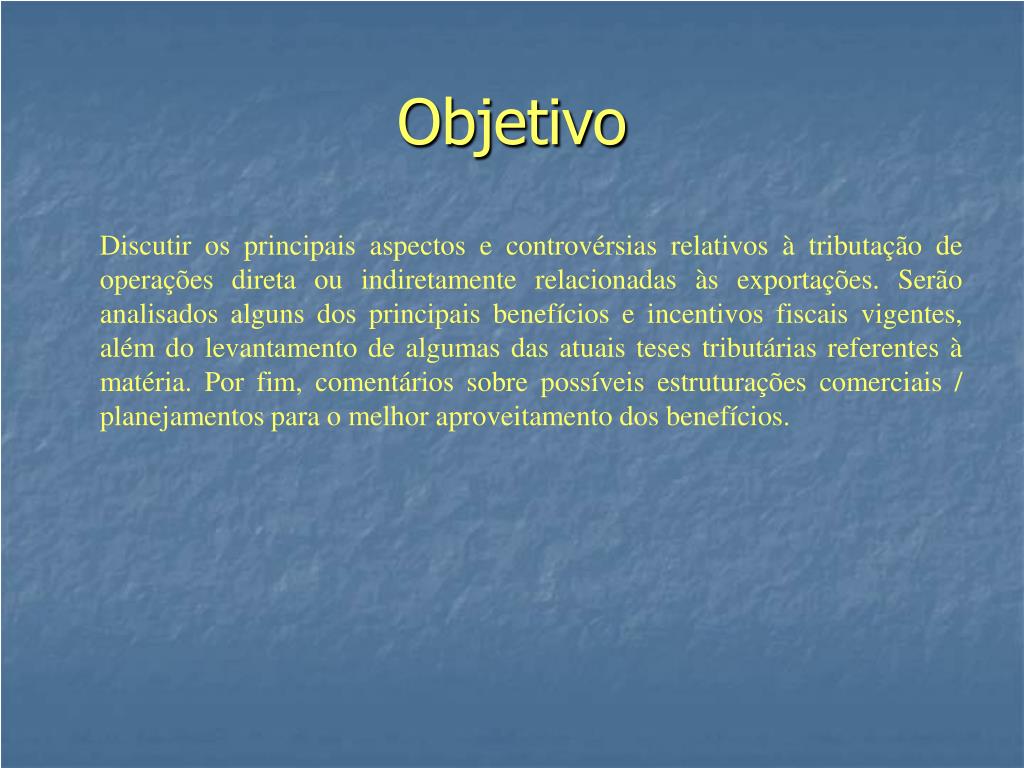 Objetivo

Discutir os principais aspectos e controvérsias relativos à tributação de operações direta ou indiretamente relacionadas às exportações. Serão analisados alguns dos principais benefícios e incentivos fiscais vigentes, além do levantamento de algumas das atuais teses tributárias referentes à matéria. Por fim, comentários sobre possíveis estruturações comerciais / planejamentos para o melhor aproveitamento dos benefícios.